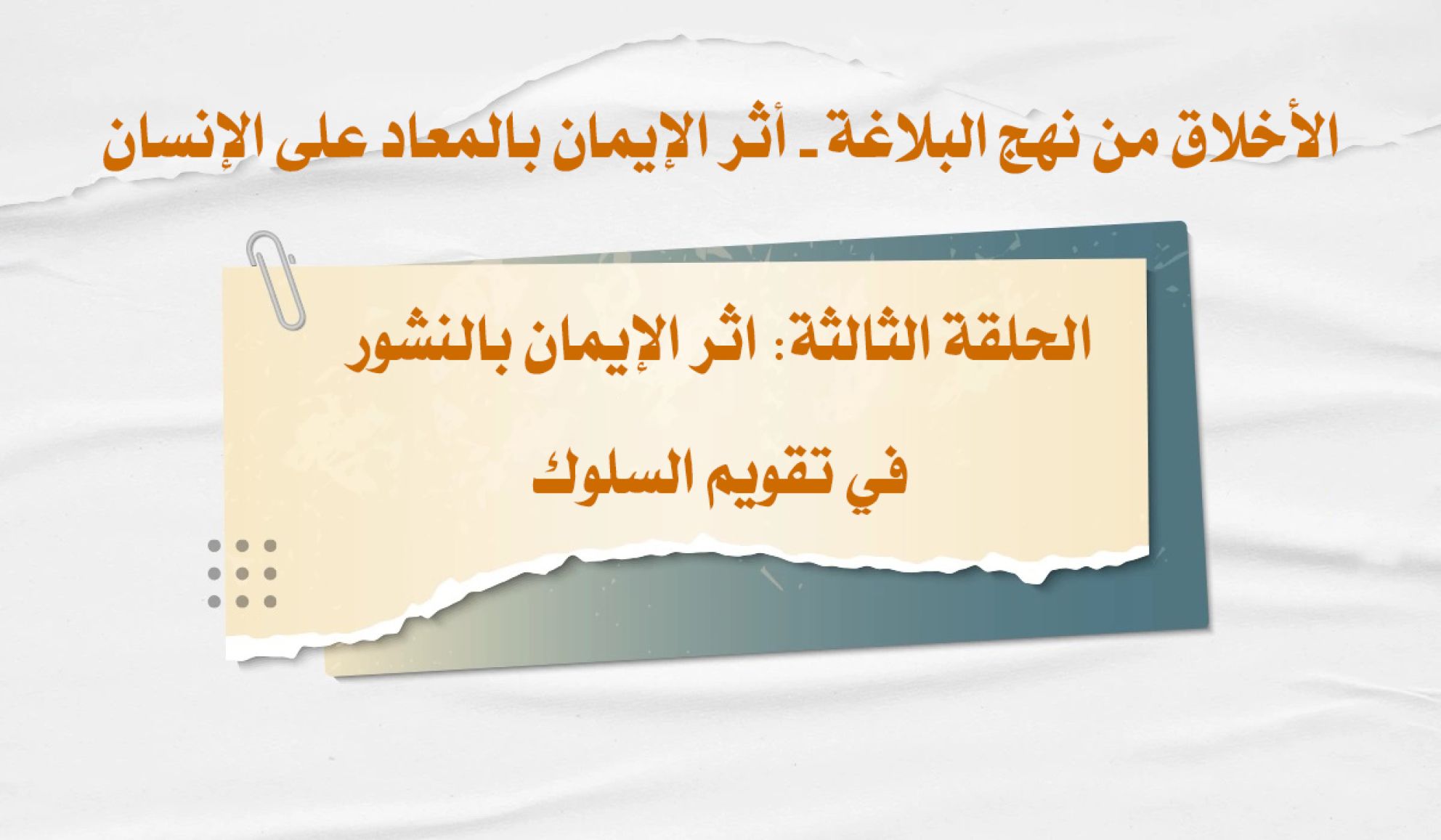 الأخلاق من نهج البلاغة ـ أثر الإيمان بالمعاد على الإنسان

الحلقة الثالثة: اثر الإيمان بالنشور في تقويم السلوك